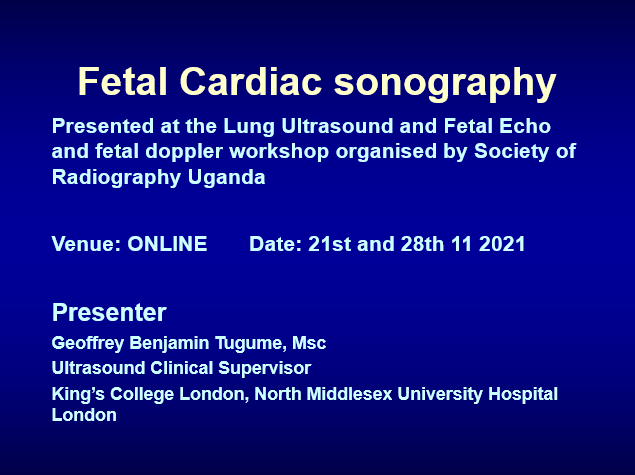 Fetal Cardiac sonography

Presented at the Lung Ultrasound and Fetal Echo and fetal doppler workshop organised by Society of Radiography Uganda

Venue: ONLINE Date: 21st and 28th 11 2021

Presenter

Geoffrey Benjamin Tugume, Msc

Ultrasound Clinical Supervisor

King’s College London, North Middlesex University Hospital London